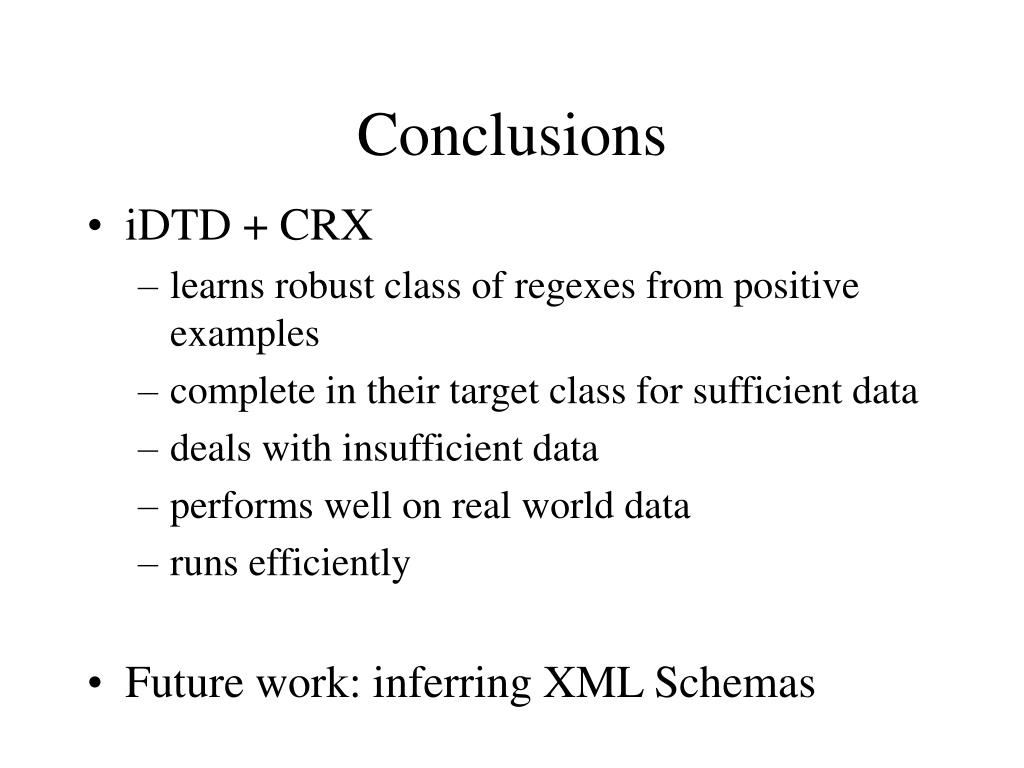 Conclusions

• iDTD + CRX
– learns robust class of regexes from positive examples
– complete in their target class for sufficient data
– deals with insufficient data
– performs well on real world data
– runs efficiently

• Future work: inferring XML Schemas